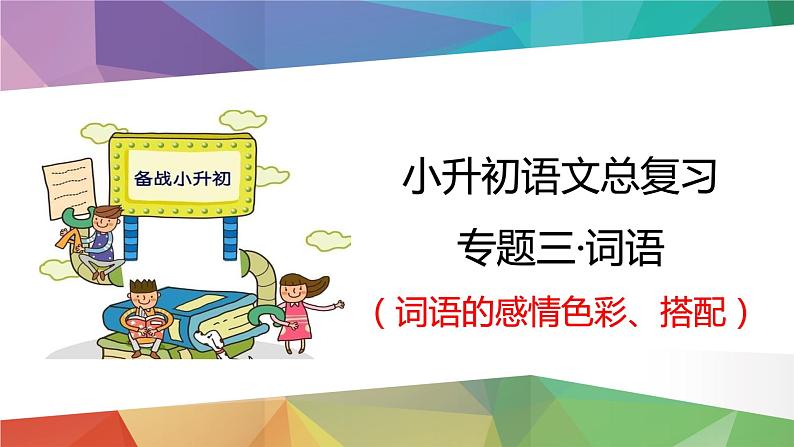 备战小升初

小升初语文总复习

专题三·词语

（词语的感情色彩、搭配）